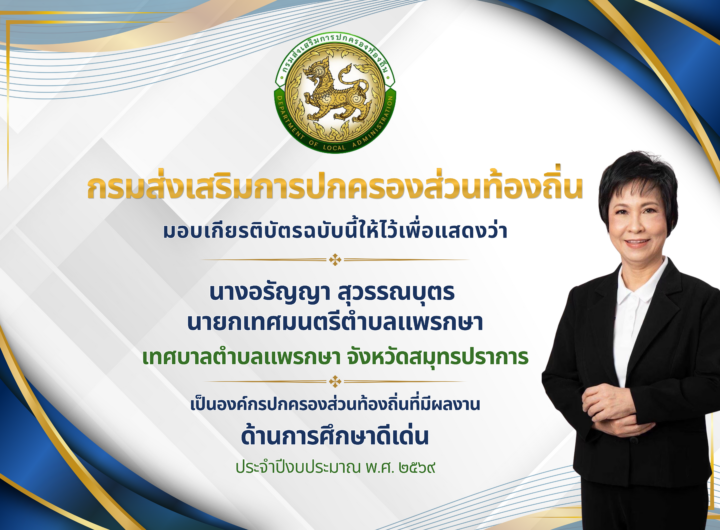 กรมส่งเสริมการปกครองท้องถิ่น
DEPARTMENT OF LOCAL ADMINISTRATION

กรมส่งเสริมการปกครองส่วนท้องถิ่น

มอบเกียรติบัตรฉบับนี้ให้ไว้เพื่อแสดงว่า

นางอรัญญา สุวรรณบุตร
นายกเทศมนตรีตำบลแพรกษา
เทศบาลตำบลแพรกษา จังหวัดสมุทรปราการ

เป็นองค์กรปกครองส่วนท้องถิ่นที่มีผลงาน
ด้านการศึกษาดีเด่น

ประจำปีงบประมาณ พ.ศ. ๒๕๖๙